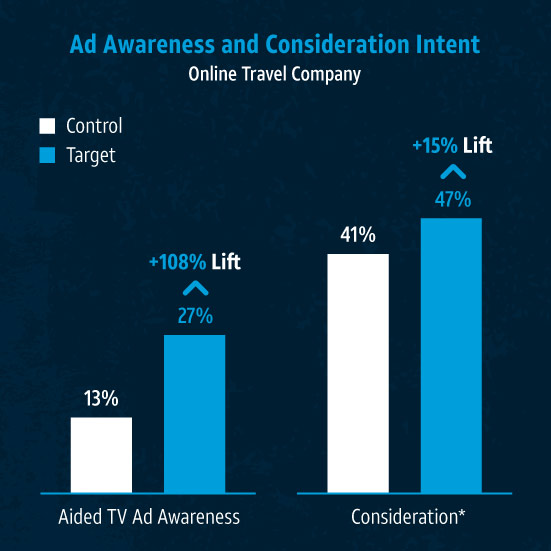 Ad Awareness and Consideration Intent
Online Travel Company

Control
Target

+108% Lift
27%
13%

Aided TV Ad Awareness

+15% Lift
47%
41%

Consideration*